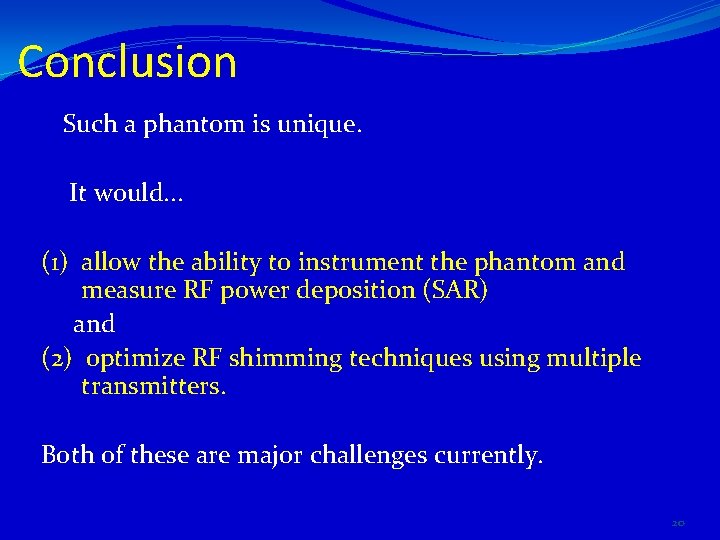 Conclusion

Such a phantom is unique.

It would…

(1) allow the ability to instrument the phantom and measure RF power deposition (SAR)
and
(2) optimize RF shimming techniques using multiple transmitters.

Both of these are major challenges currently.

20